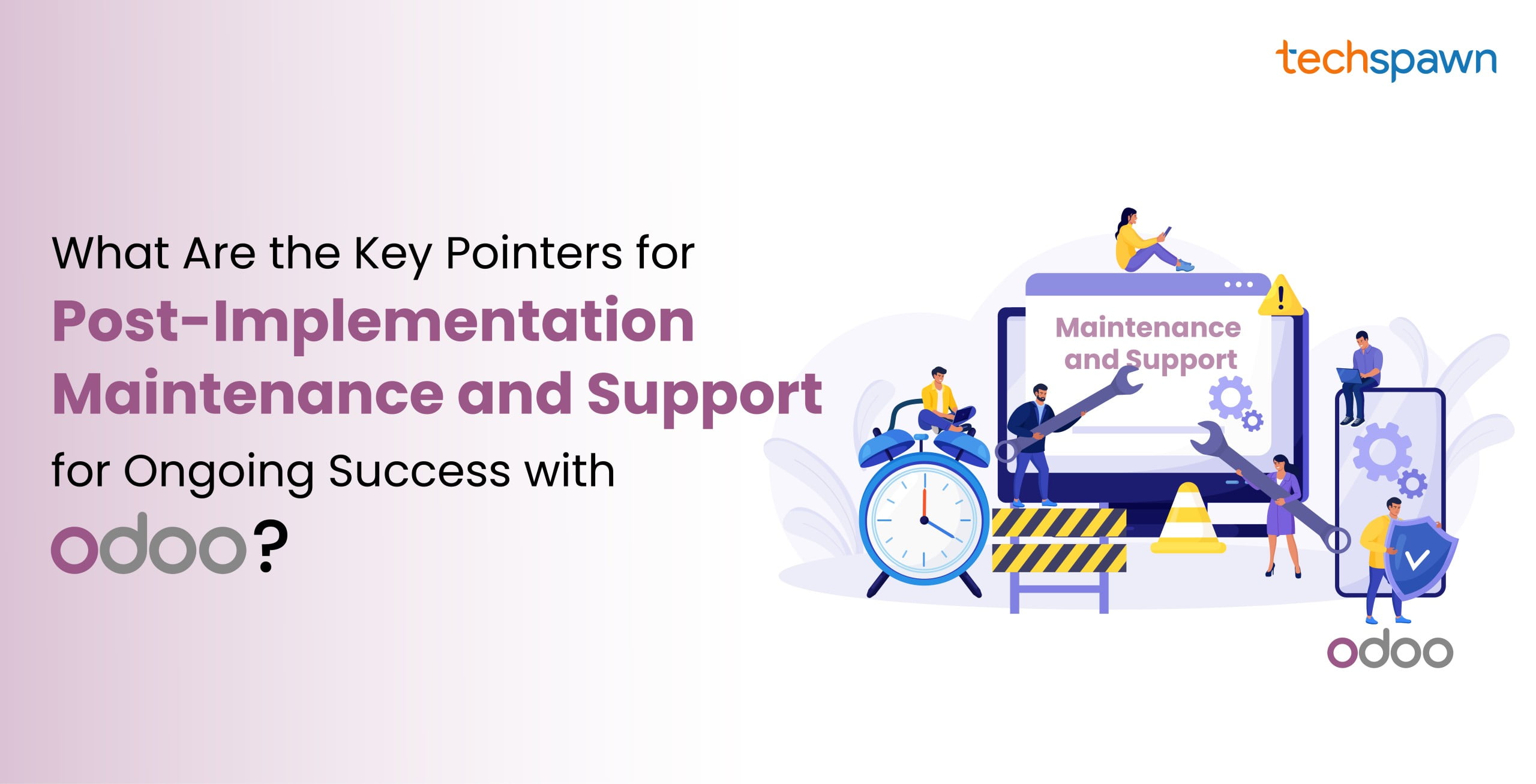 techspawn

What Are the Key Pointers for
Post-Implementation Maintenance and Support
for Ongoing Success with
odoo?

Maintenance and Support

odoo